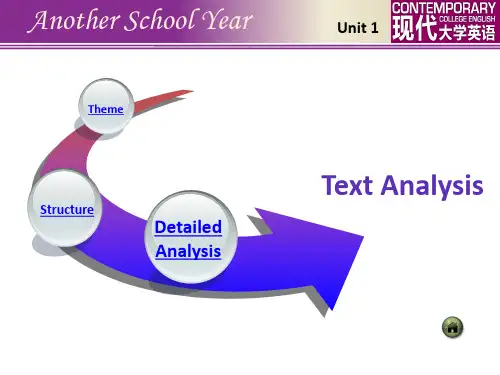 Another School Year

Unit 1

CONTEMPORARY
COLLEGE ENGLISH
现代大学英语

Theme

Structure

Detailed Analysis

Text Analysis